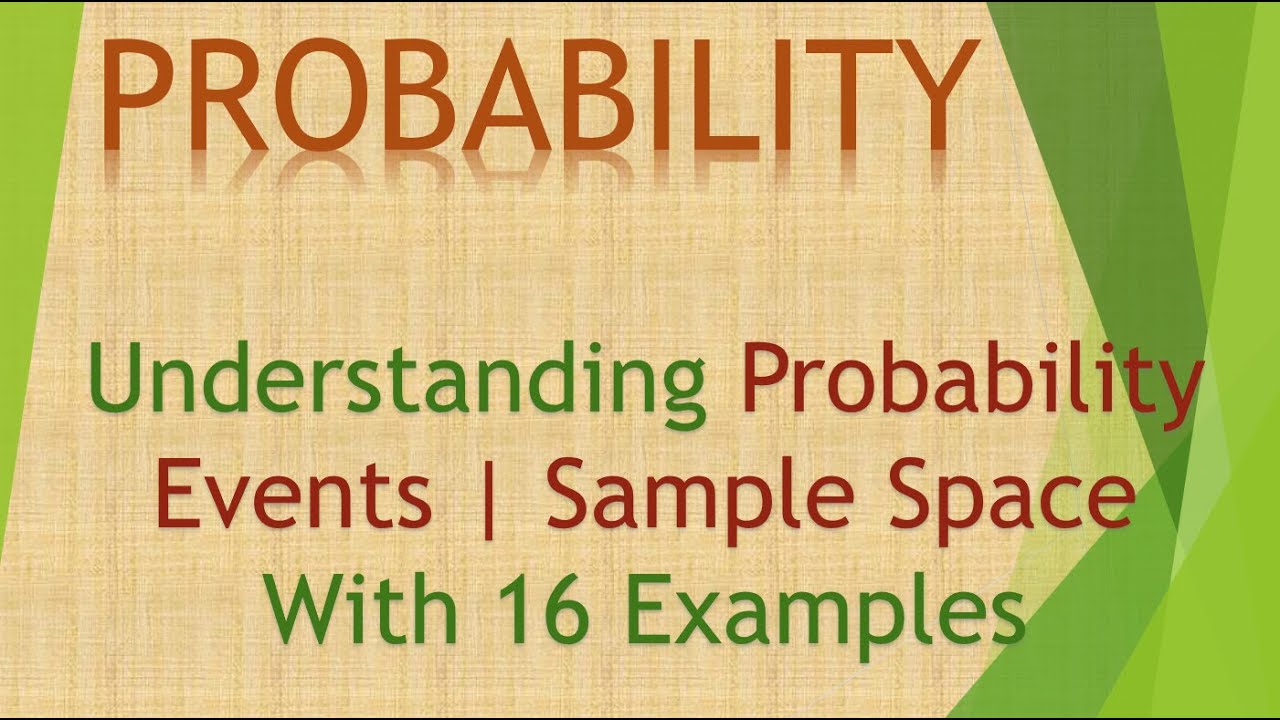 PROBABILITY

Understanding Probability Events | Sample Space With 16 Examples